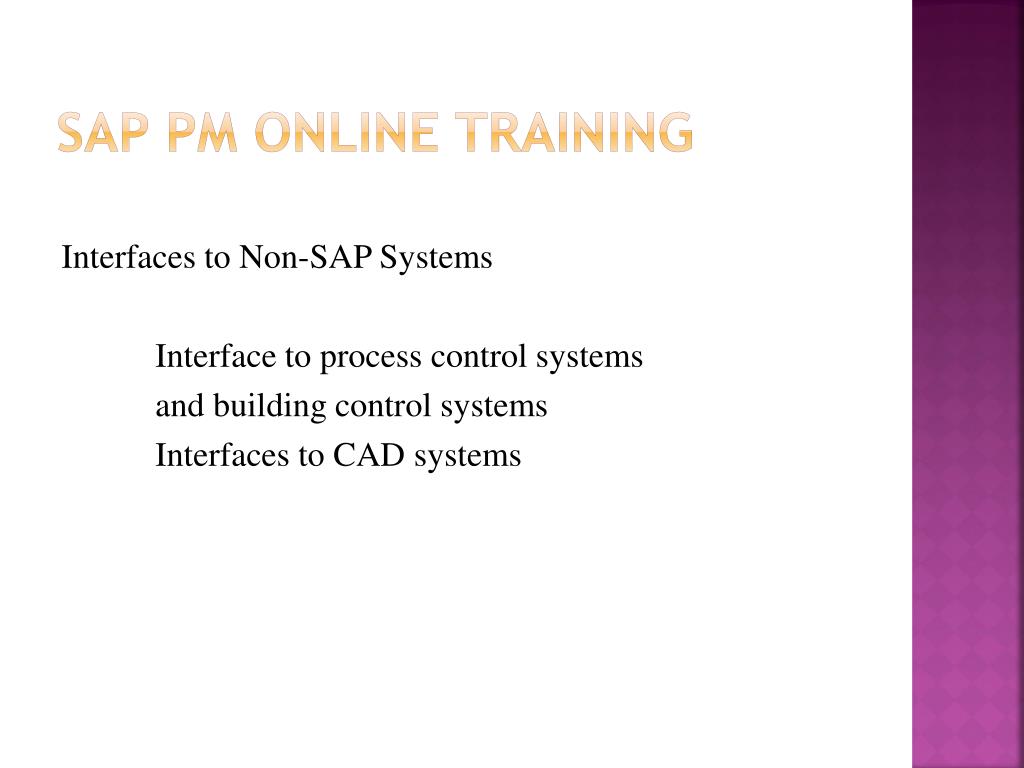 SAP PM ONLINE TRAINING

Interfaces to Non-SAP Systems

Interface to process control systems and building control systems
Interfaces to CAD systems